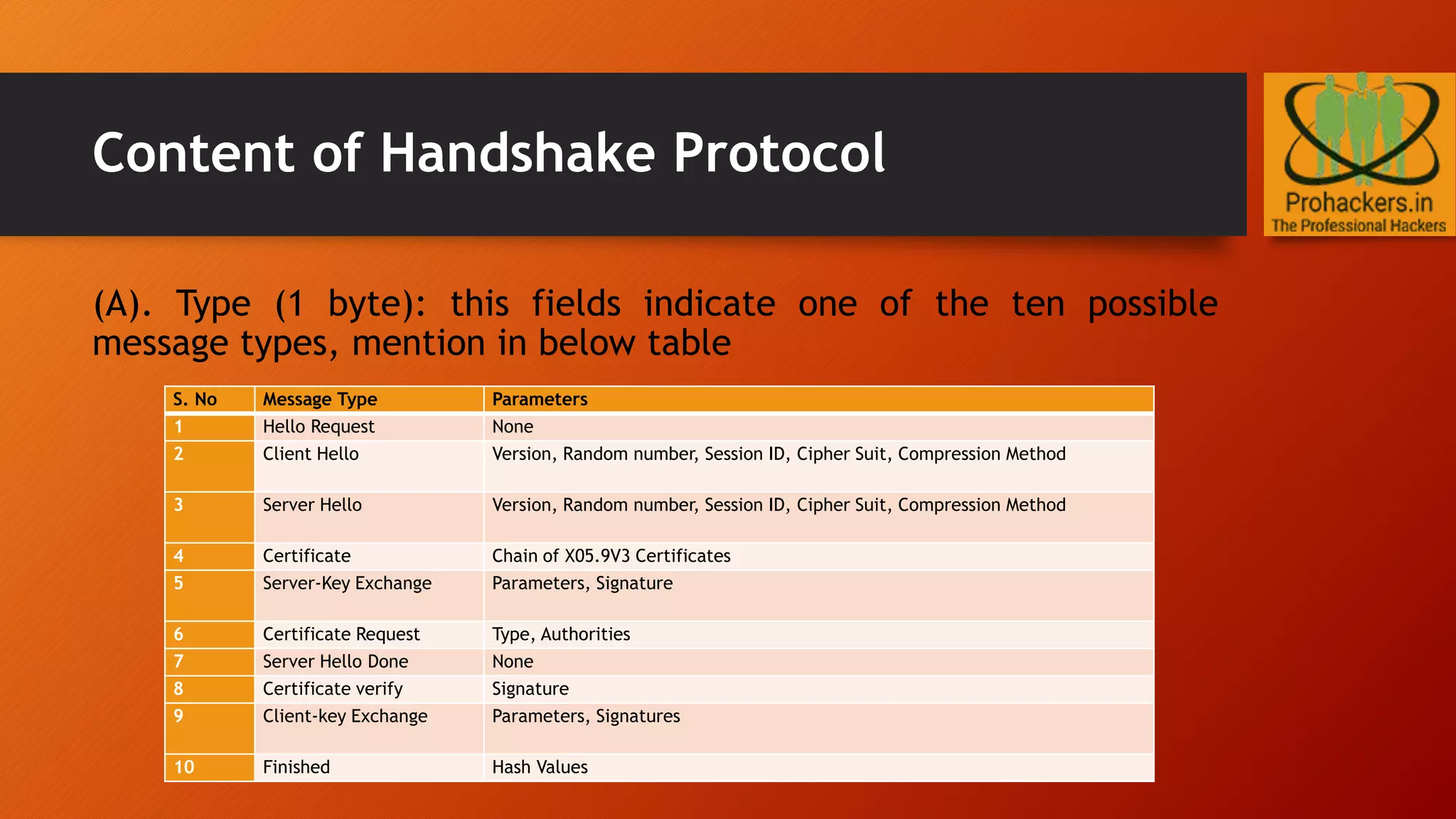 Content of Handshake Protocol

Prohackers.in
The Professional Hackers

(A). Type (1 byte): this fields indicate one of the ten possible message types, mention in below table

| S. No | Message Type | Parameters |
|---|---|---|
| 1 | Hello Request | None |
| 2 | Client Hello | Version, Random number, Session ID, Cipher Suit, Compression Method |
| 3 | Server Hello | Version, Random number, Session ID, Cipher Suit, Compression Method |
| 4 | Certificate | Chain of X05.9V3 Certificates |
| 5 | Server-Key Exchange | Parameters, Signature |
| 6 | Certificate Request | Type, Authorities |
| 7 | Server Hello Done | None |
| 8 | Certificate verify | Signature |
| 9 | Client-key Exchange | Parameters, Signatures |
| 10 | Finished | Hash Values |